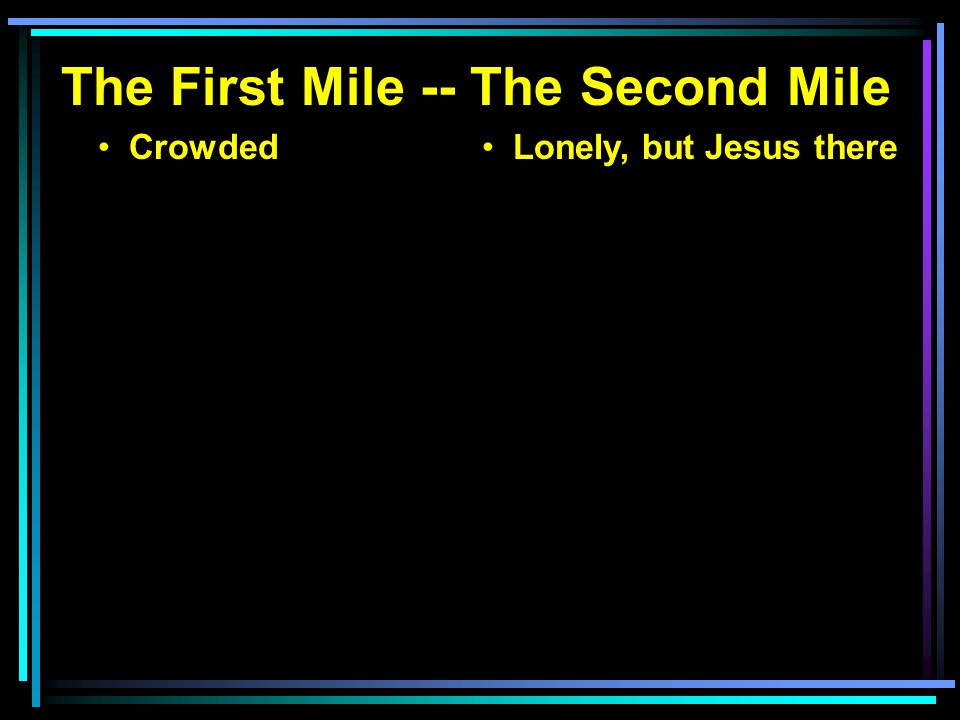 The First Mile -- The Second Mile

• Crowded

• Lonely, but Jesus there